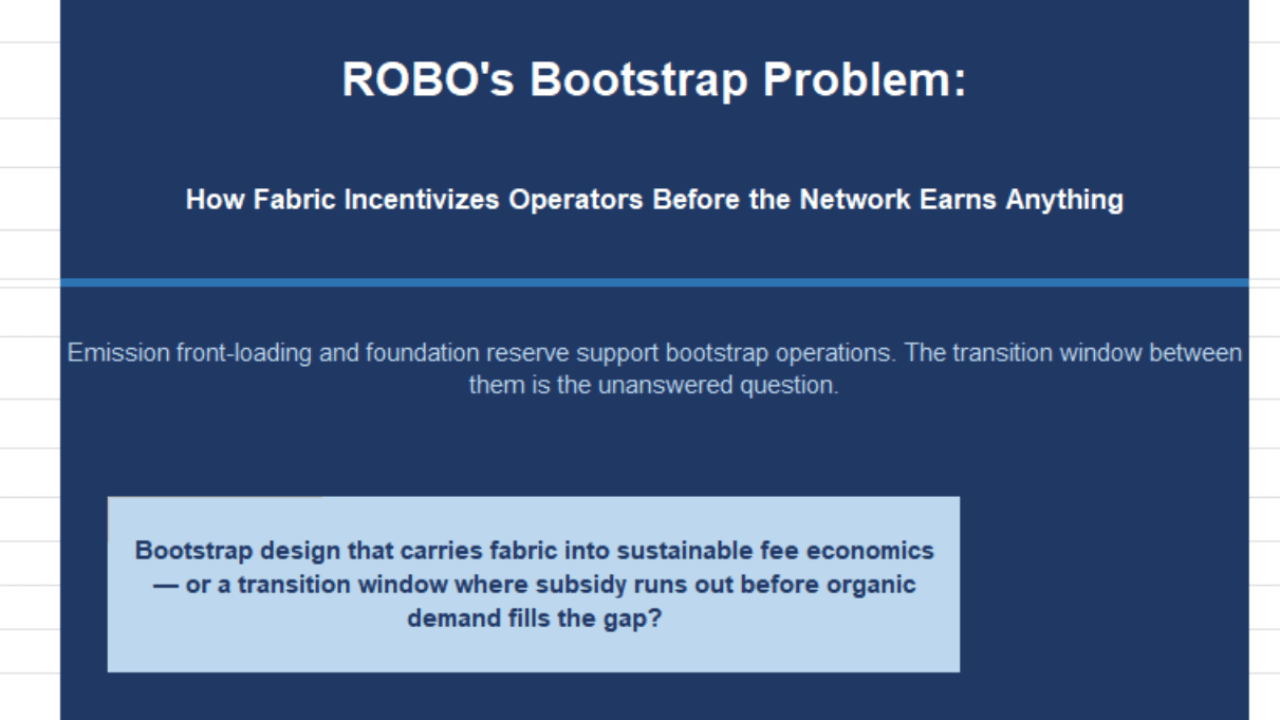 ROBO's Bootstrap Problem:

How Fabric Incentivizes Operators Before the Network Earns Anything

Emission front-loading and foundation reserve support bootstrap operations. The transition window between them is the unanswered question.

Bootstrap design that carries fabric into sustainable fee economics — or a transition window where subsidy runs out before organic demand fills the gap?